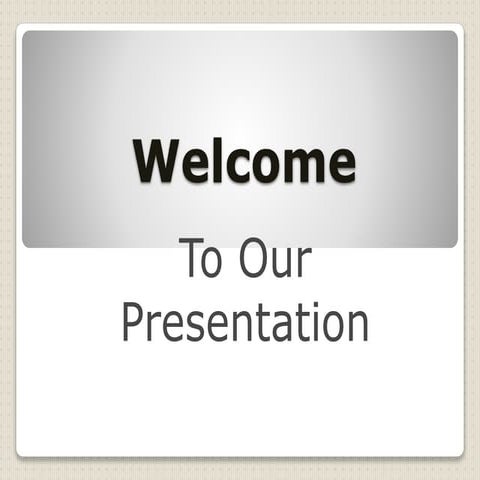 Welcome

To Our Presentation